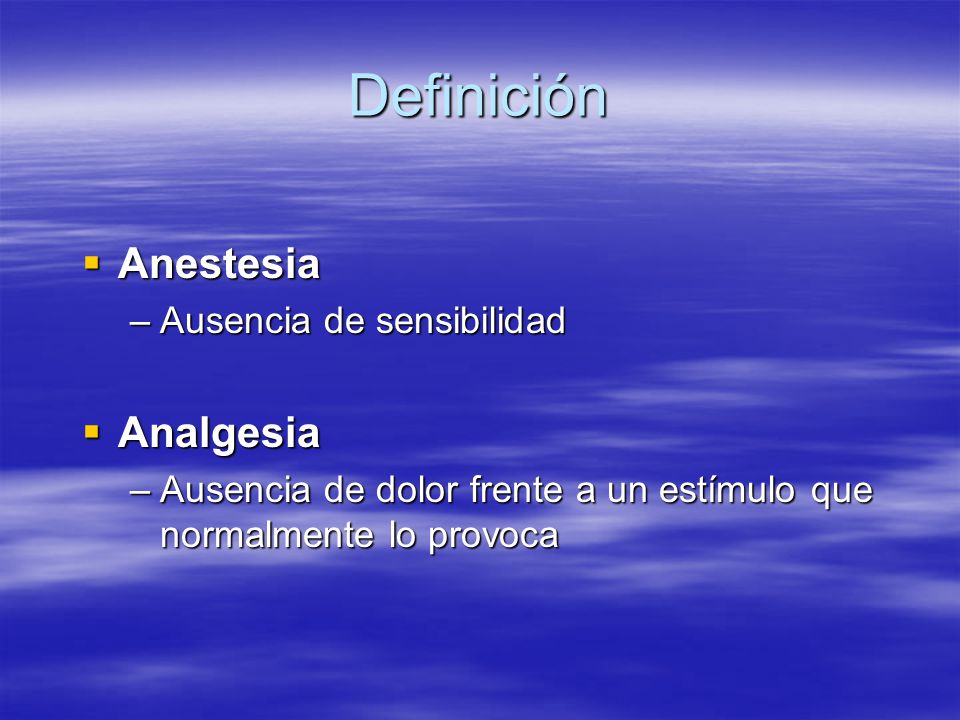 Definición

▪ Anestesia
– Ausencia de sensibilidad

▪ Analgesia
– Ausencia de dolor frente a un estímulo que normalmente lo provoca